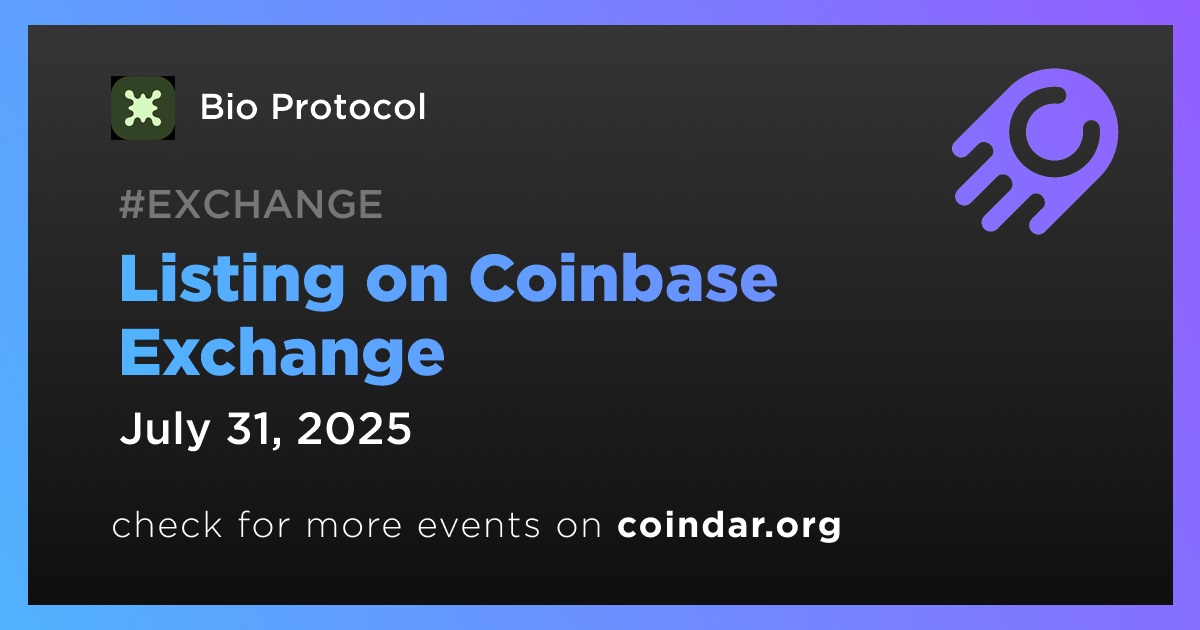 Bio Protocol

#EXCHANGE

Listing on Coinbase Exchange

July 31, 2025

check for more events on coindar.org